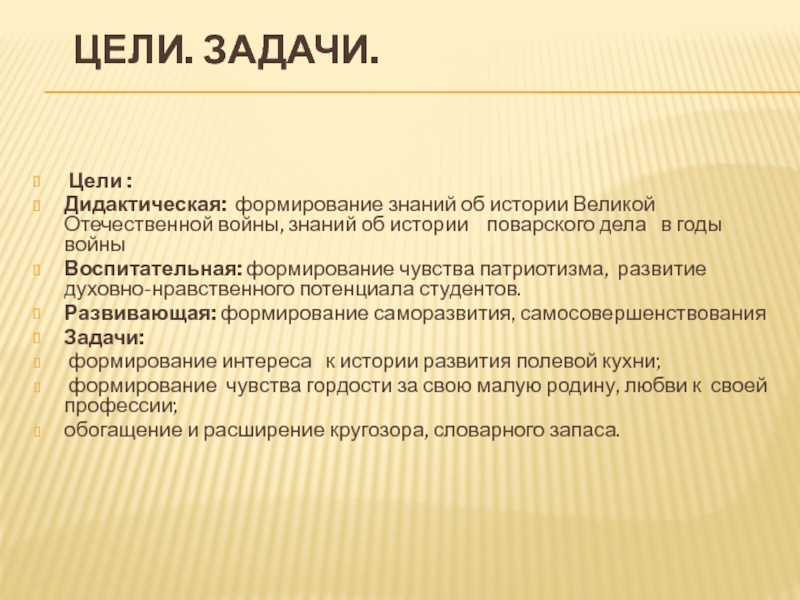 ЦЕЛИ. ЗАДАЧИ.

Цели :
Дидактическая: формирование знаний об истории Великой Отечественной войны, знаний об истории поварского дела в годы войны
Воспитательная: формирование чувства патриотизма, развитие духовно-нравственного потенциала студентов.
Развивающая: формирование саморазвития, самосовершенствования
Задачи:
формирование интереса к истории развития полевой кухни;
формирование чувства гордости за свою малую родину, любви к своей профессии;
обогащение и расширение кругозора, словарного запаса.